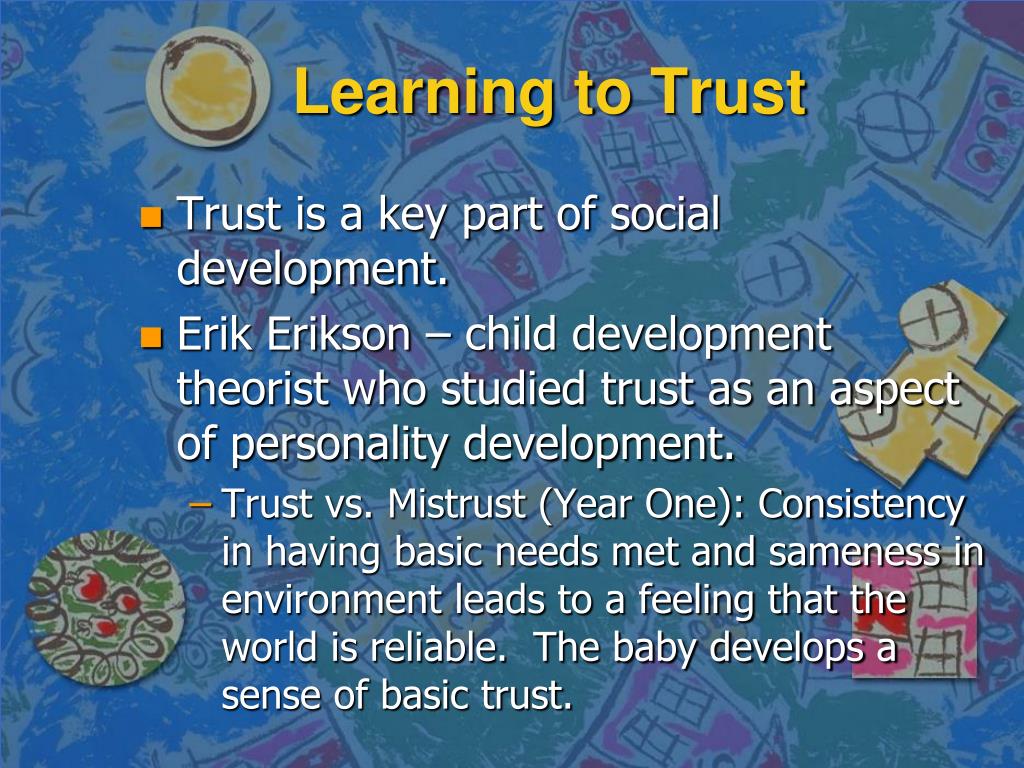 Learning to Trust

Trust is a key part of social development.

Erik Erikson – child development theorist who studied trust as an aspect of personality development.

– Trust vs. Mistrust (Year One): Consistency in having basic needs met and sameness in environment leads to a feeling that the world is reliable. The baby develops a sense of basic trust.